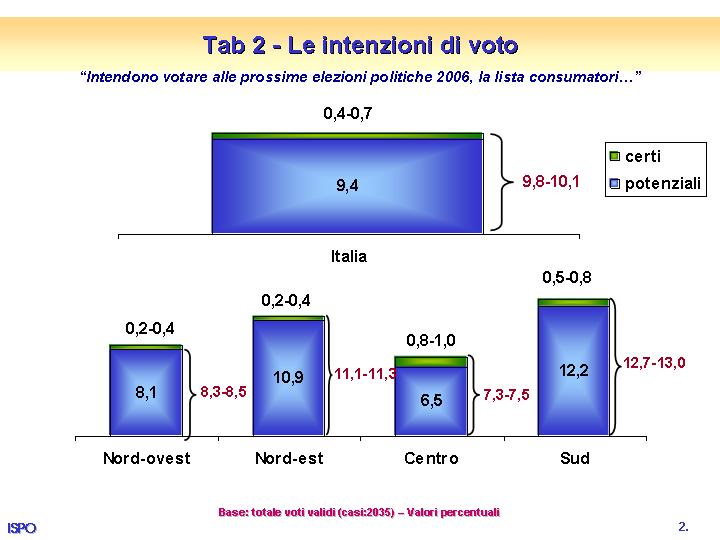 Tab 2 - Le intenzioni di voto

"Intendono votare alle prossime elezioni politiche 2006, la lista consumatori…"

0,4-0,7

9,4

9,8-10,1

certi
potenziali

Italia

0,2-0,4
8,1
8,3-8,5

0,2-0,4
10,9
11,1-11,3

0,8-1,0
6,5
7,3-7,5

0,5-0,8
12,2
12,7-13,0

Nord-ovest
Nord-est
Centro
Sud

Base: totale voti validi (casi:2035) – Valori percentuali

ISPO

2.